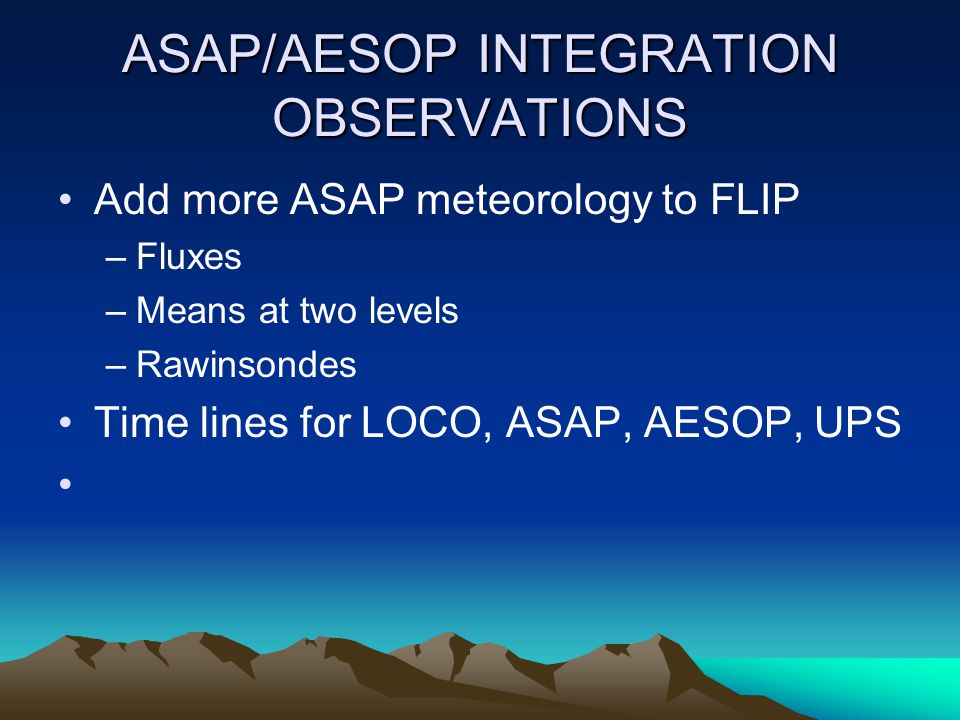 ASAP/AESOP INTEGRATION OBSERVATIONS

• Add more ASAP meteorology to FLIP
– Fluxes
– Means at two levels
– Rawinsondes
• Time lines for LOCO, ASAP, AESOP, UPS
•